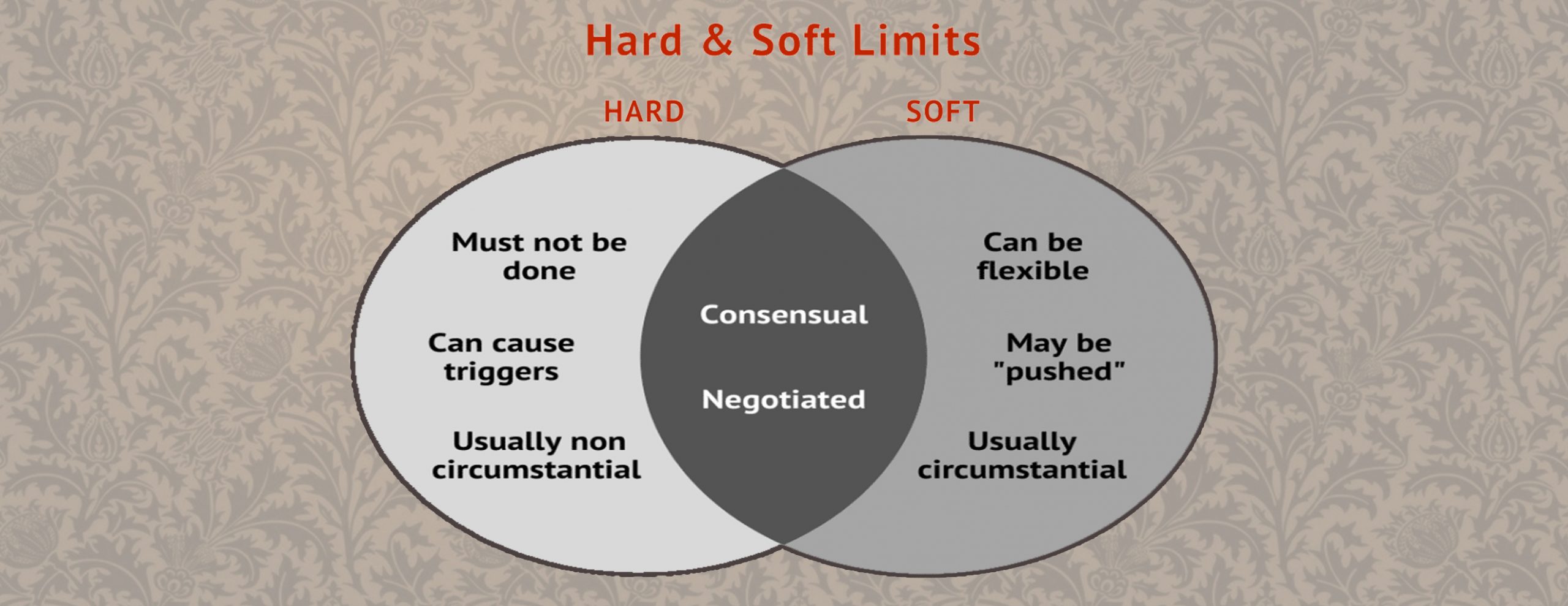 Hard & Soft Limits

HARD

SOFT

Must not be done

Can cause triggers

Usually non circumstantial

Consensual

Negotiated

Can be flexible

May be "pushed"

Usually circumstantial